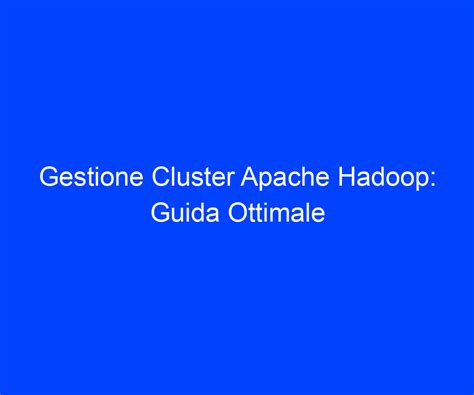 Gestione Cluster Apache Hadoop: Guida Ottimale